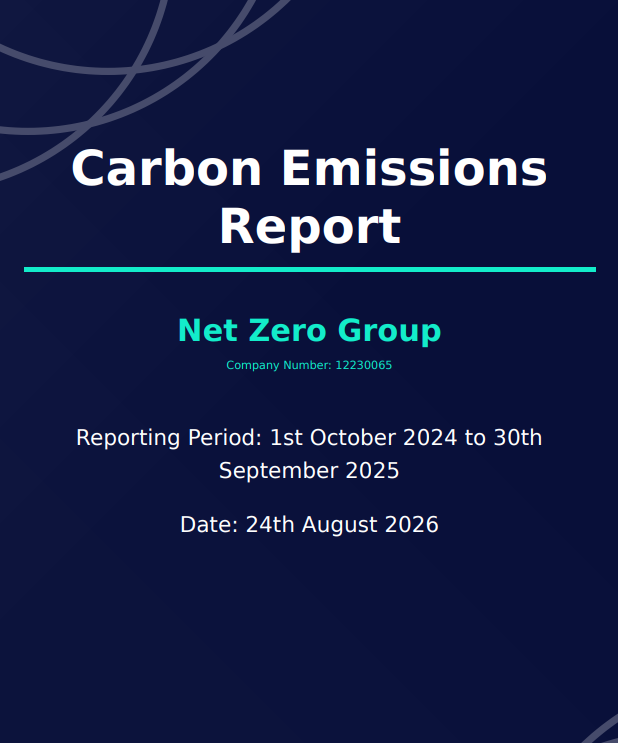 Carbon Emissions Report

Net Zero Group

Company Number: 12230065

Reporting Period: 1st October 2024 to 30th September 2025

Date: 24th August 2026